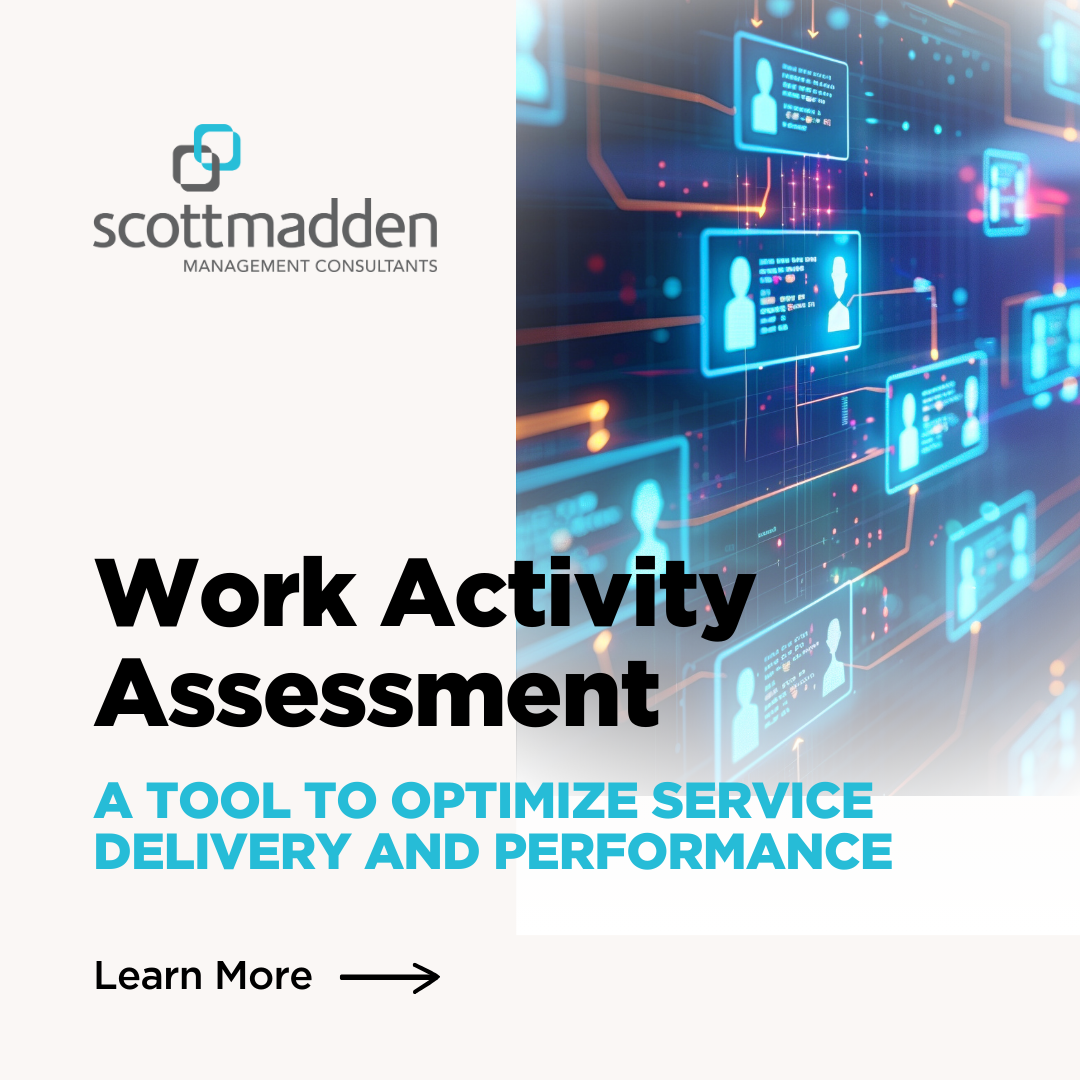 scottmadden
MANAGEMENT CONSULTANTS

Work Activity Assessment

A TOOL TO OPTIMIZE SERVICE DELIVERY AND PERFORMANCE

Learn More